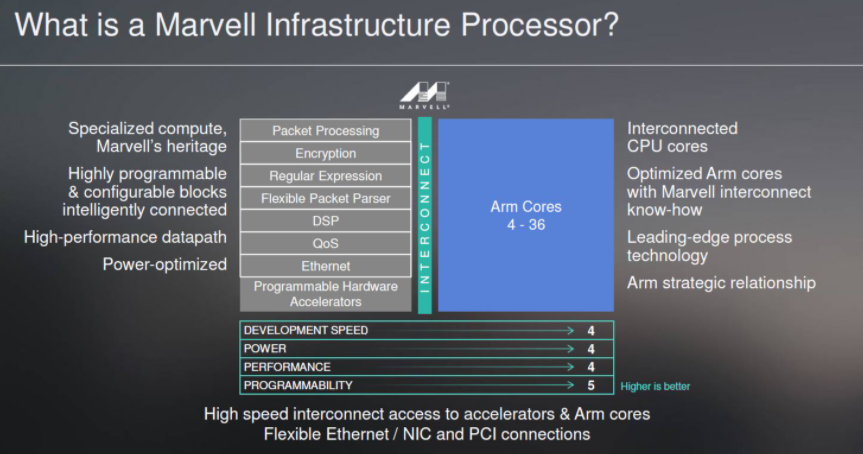 What is a Marvell Infrastructure Processor?

MARVELL

Specialized compute, Marvell's heritage

Highly programmable & configurable blocks intelligently connected

High-performance datapath

Power-optimized

Packet Processing
Encryption
Regular Expression
Flexible Packet Parser
DSP
QoS
Ethernet
Programmable Hardware Accelerators

INTERCONNECT

Arm Cores
4 - 36

Interconnected CPU cores

Optimized Arm cores with Marvell interconnect know-how

Leading-edge process technology

Arm strategic relationship

| DEVELOPMENT SPEED | 4 |
|---|---|
| POWER | 4 |
| PERFORMANCE | 4 |
| PROGRAMMABILITY | 5 |

Higher is better

High speed interconnect access to accelerators & Arm cores
Flexible Ethernet / NIC and PCI connections